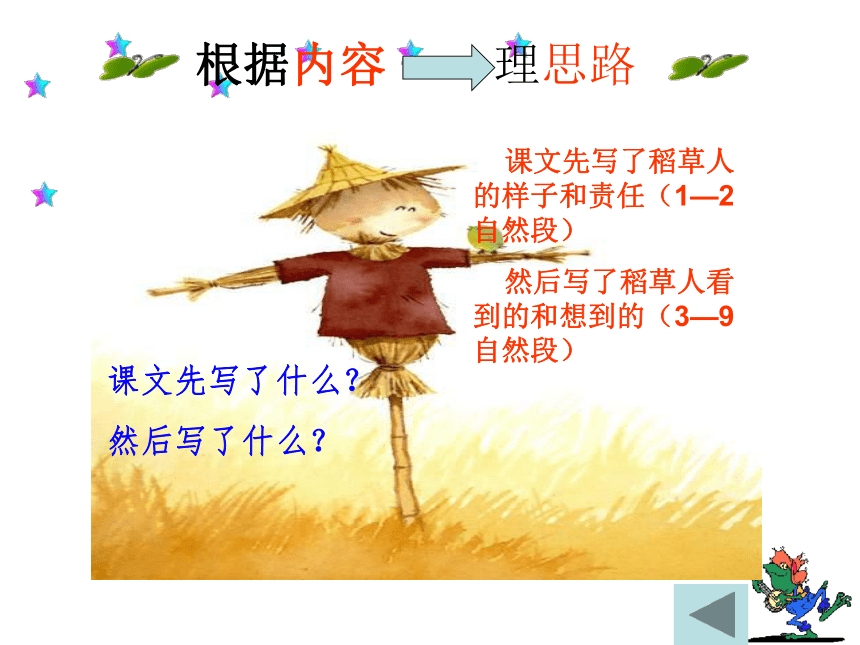 根据内容 理思路

课文先写了稻草人的样子和责任（1—2自然段）

然后写了稻草人看到的和想到的（3—9自然段）

课文先写了什么？

然后写了什么？